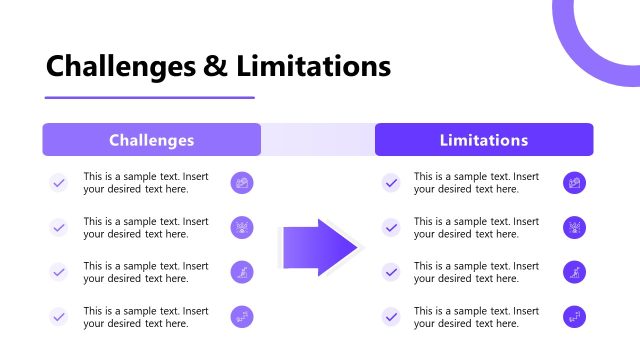 Challenges & Limitations

Challenges

This is a sample text. Insert your desired text here.

This is a sample text. Insert your desired text here.

This is a sample text. Insert your desired text here.

This is a sample text. Insert your desired text here.

Limitations

This is a sample text. Insert your desired text here.

This is a sample text. Insert your desired text here.

This is a sample text. Insert your desired text here.

This is a sample text. Insert your desired text here.